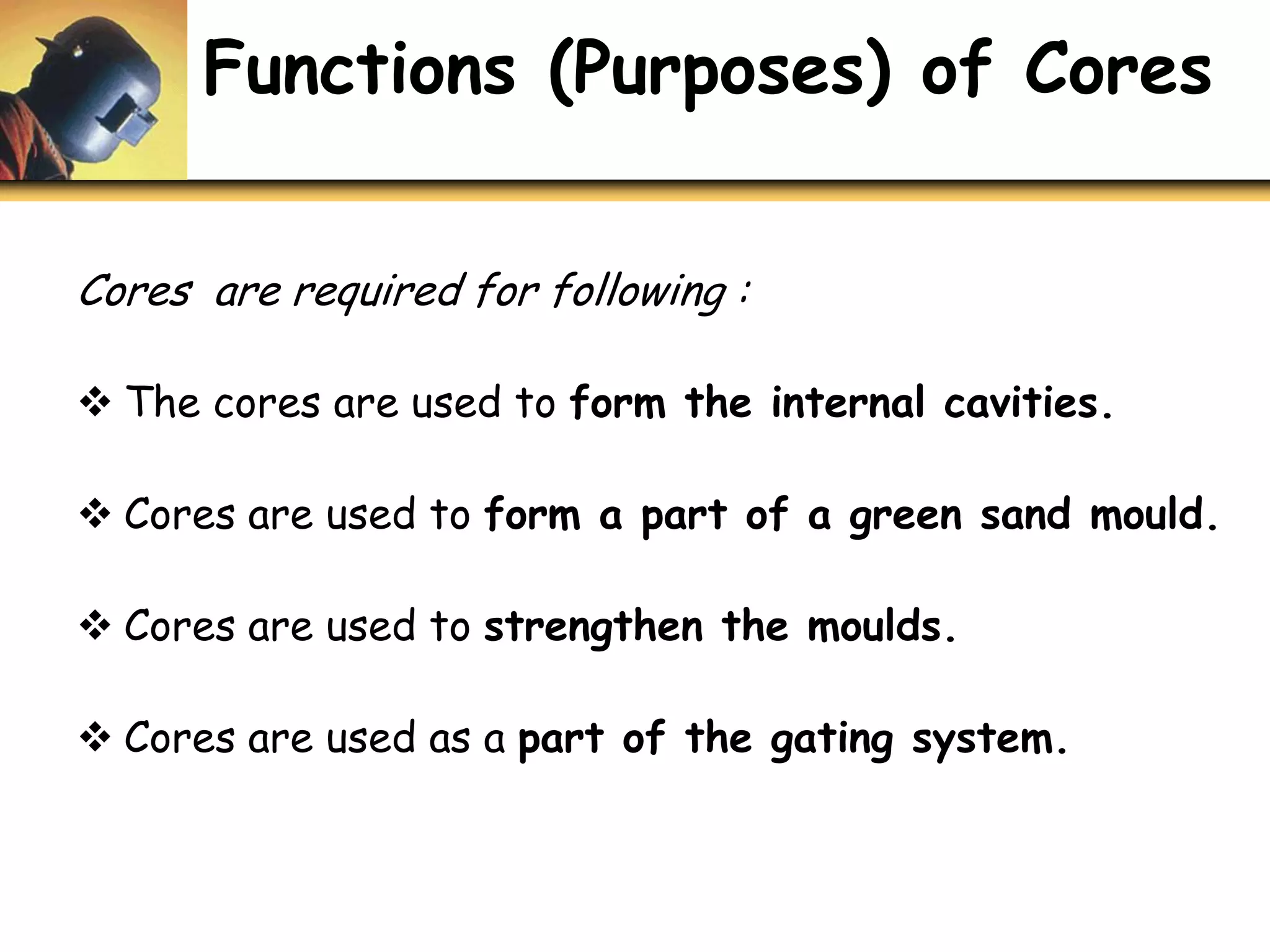 Functions (Purposes) of Cores

Cores are required for following :

❖ The cores are used to form the internal cavities.

❖ Cores are used to form a part of a green sand mould.

❖ Cores are used to strengthen the moulds.

❖ Cores are used as a part of the gating system.